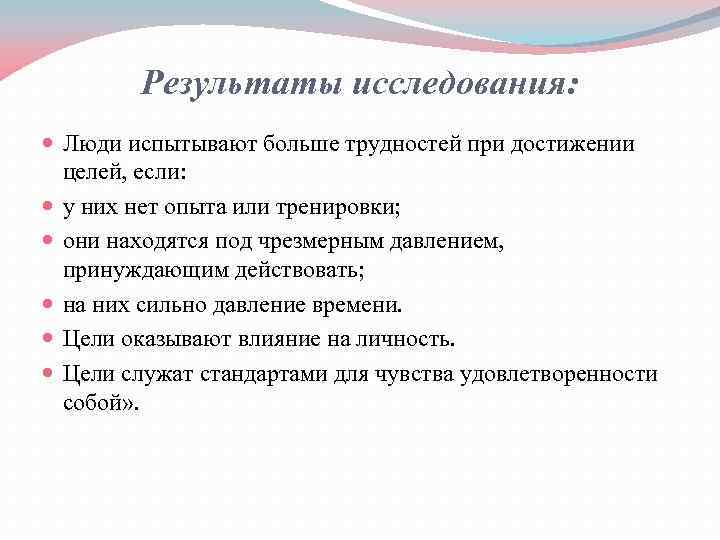 Результаты исследования:

Люди испытывают больше трудностей при достижении целей, если:

у них нет опыта или тренировки;

они находятся под чрезмерным давлением, принуждающим действовать;

на них сильно давление времени.

Цели оказывают влияние на личность.

Цели служат стандартами для чувства удовлетворенности собой».